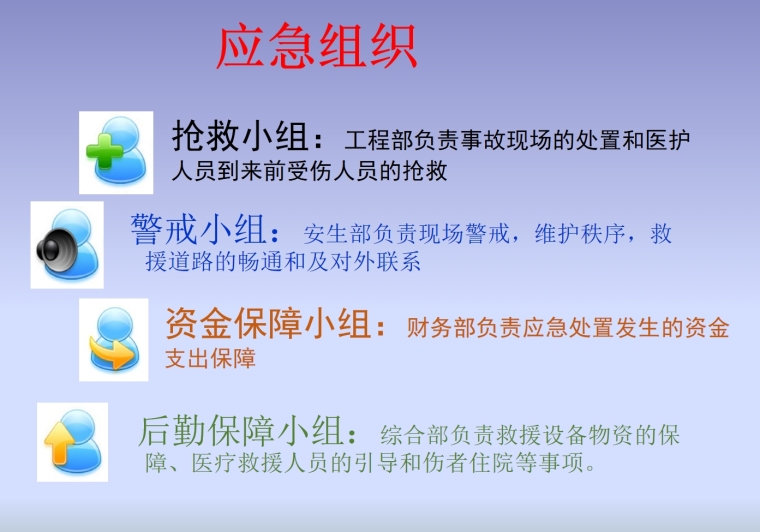 应急组织

抢救小组：工程部负责事故现场的处置和医护人员到来前受伤人员的抢救

警戒小组：安生部负责现场警戒，维护秩序，救援道路的畅通和及对外联系

资金保障小组：财务部负责应急处置发生的资金支出保障

后勤保障小组：综合部负责救援设备物资的保障、医疗救援人员的引导和伤者住院等事项。